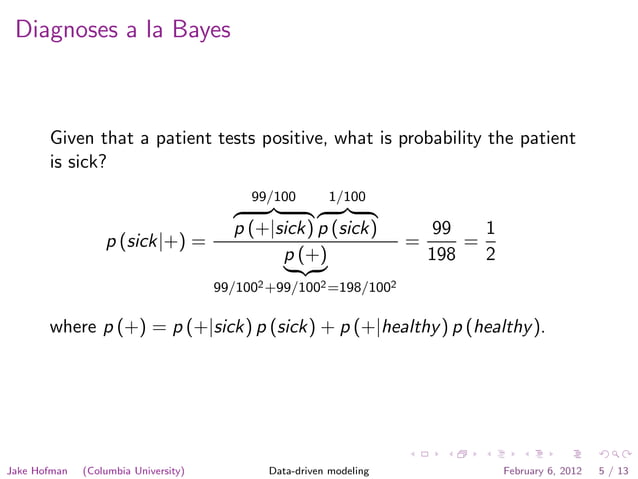 Diagnoses a la Bayes

Given that a patient tests positive, what is probability the patient is sick?

$$p(sick|+) = \frac{\overbrace{p(+|sick)}^{99/100}\overbrace{p(sick)}^{1/100}}{\underbrace{p(+)}_{99/100^2+99/100^2=198/100^2}} = \frac{99}{198} = \frac{1}{2}$$

where $p(+) = p(+|sick)\,p(sick) + p(+|healthy)\,p(healthy)$.

Jake Hofman (Columbia University) Data-driven modeling February 6, 2012 5 / 13